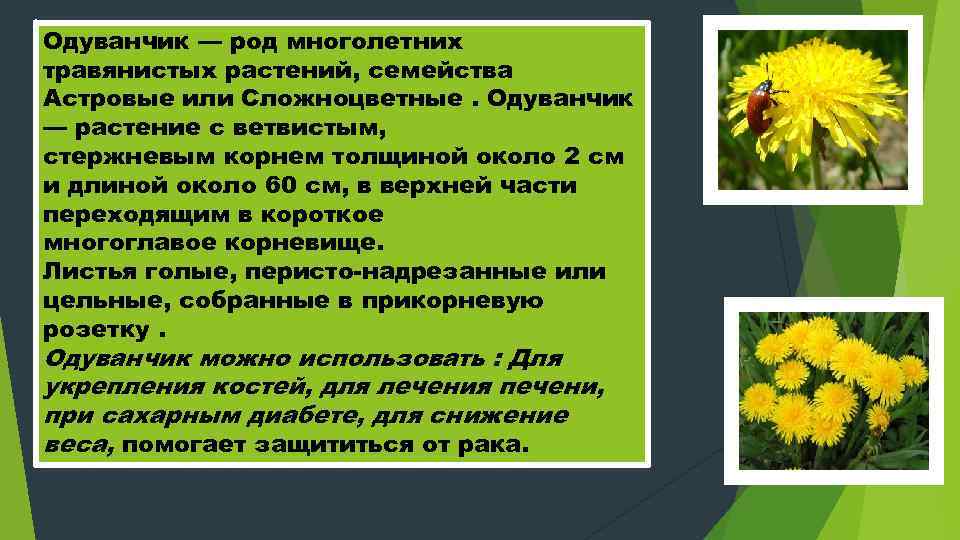 Одуванчик — род многолетних травянистых растений, семейства Астровые или Сложноцветные . Одуванчик — растение с ветвистым, стержневым корнем толщиной около 2 см и длиной около 60 см, в верхней части переходящим в короткое многоглавое корневище.
Листья голые, перисто-надрезанные или цельные, собранные в прикорневую розетку .
Одуванчик можно использовать : Для укрепления костей, для лечения печени, при сахарным диабете, для снижение веса, помогает защититься от рака.